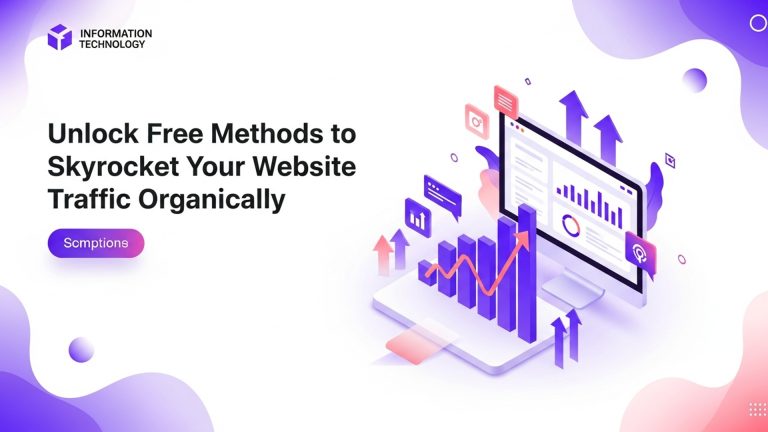 INFORMATION TECHNOLOGY

Unlock Free Methods to Skyrocket Your Website Traffic Organically

Scmptions